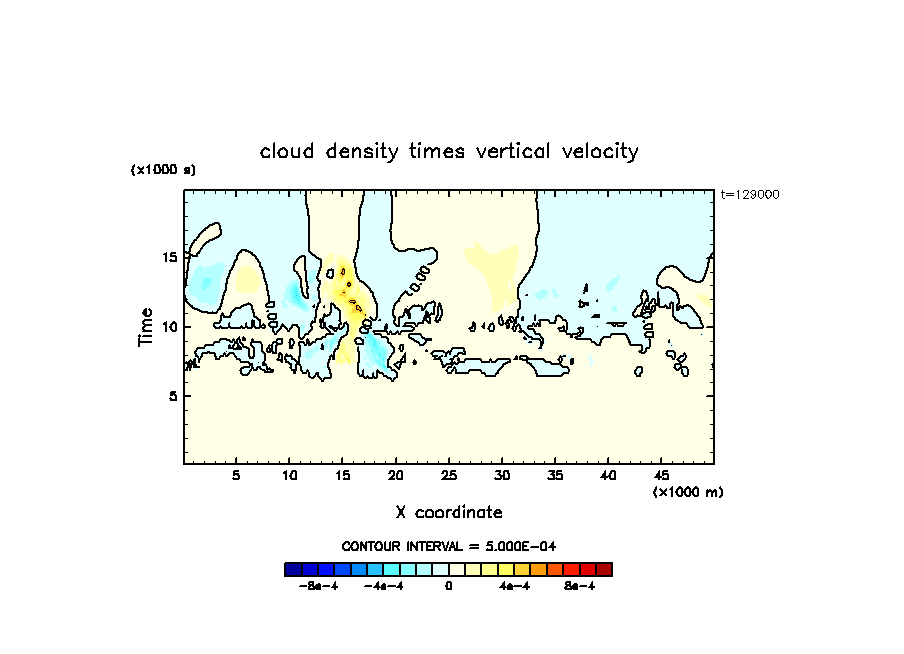 cloud density times vertical velocity

(x1000 s)

t=129000

Time

15

10

5

5 10 15 20 25 30 35 40 45

(x1000 m)

X coordinate

CONTOUR INTERVAL = 5.000E-04

-8e-4 -4e-4 0 4e-4 8e-4